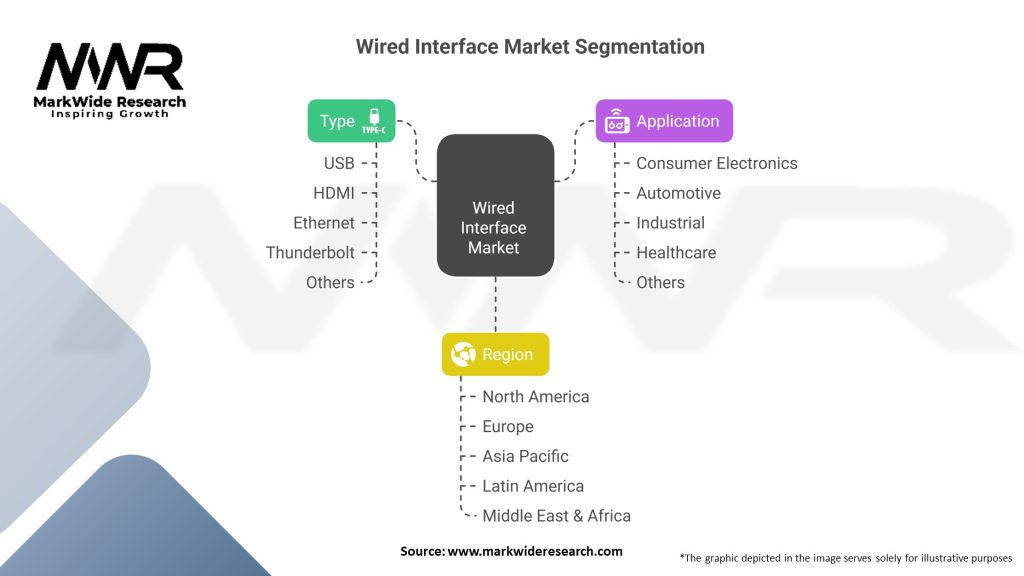 MWR
MarkWide Research
Inspiring Growth

Wired Interface Market Segmentation

Type TYPE-C
USB
HDMI
Ethernet
Thunderbolt
Others

Wired Interface Market

Application
Consumer Electronics
Automotive
Industrial
Healthcare
Others

Region
North America
Europe
Asia Pacific
Latin America
Middle East & Africa

Source: www.markwideresearch.com

*The graphic depicted in the image serves solely for illustrative purposes